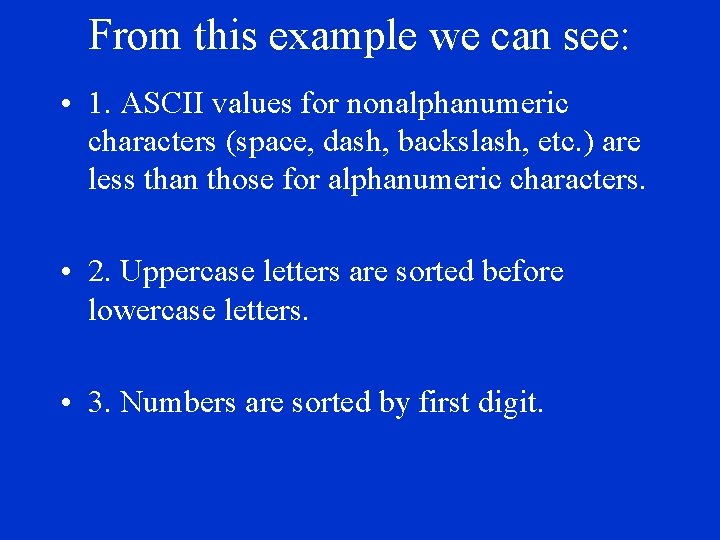 From this example we can see:

• 1. ASCII values for nonalphanumeric characters (space, dash, backslash, etc.) are less than those for alphanumeric characters.

• 2. Uppercase letters are sorted before lowercase letters.

• 3. Numbers are sorted by first digit.